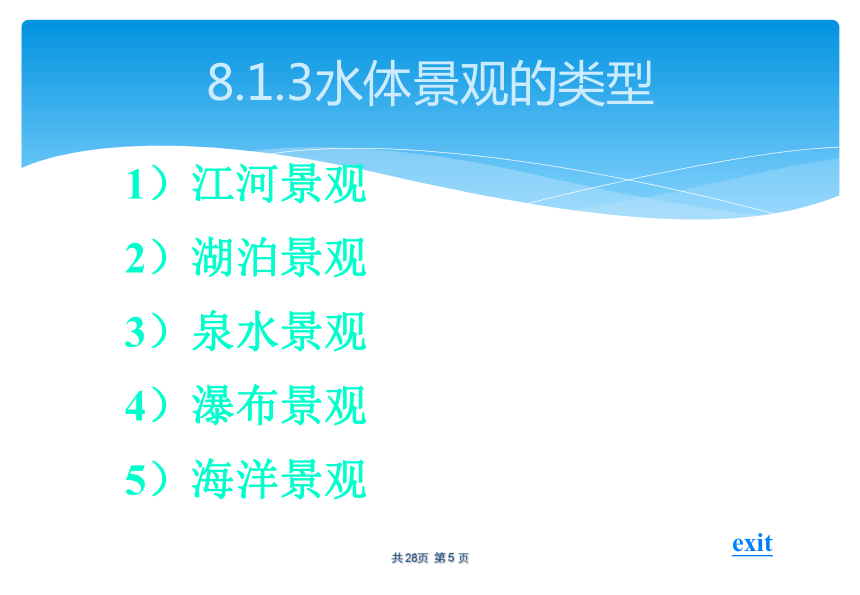 8.1.3水体景观的类型

1）江河景观

2）湖泊景观

3）泉水景观

4）瀑布景观

5）海洋景观

exit

共28页 第5页